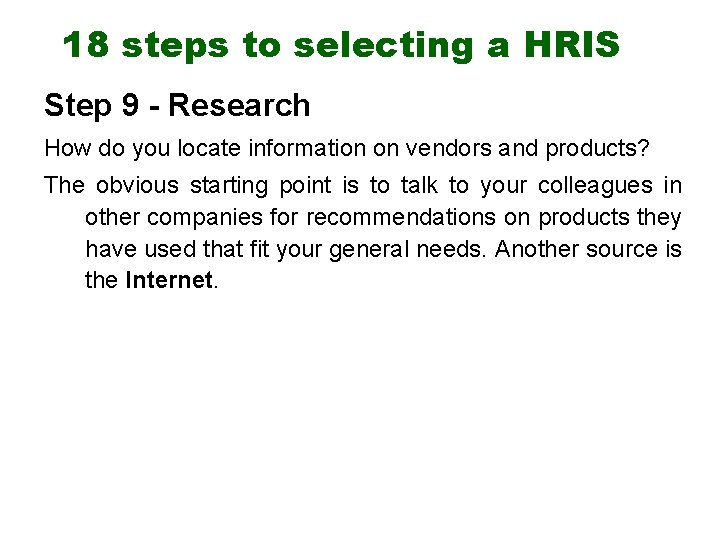 18 steps to selecting a HRIS

Step 9 - Research

How do you locate information on vendors and products?

The obvious starting point is to talk to your colleagues in other companies for recommendations on products they have used that fit your general needs. Another source is the Internet.